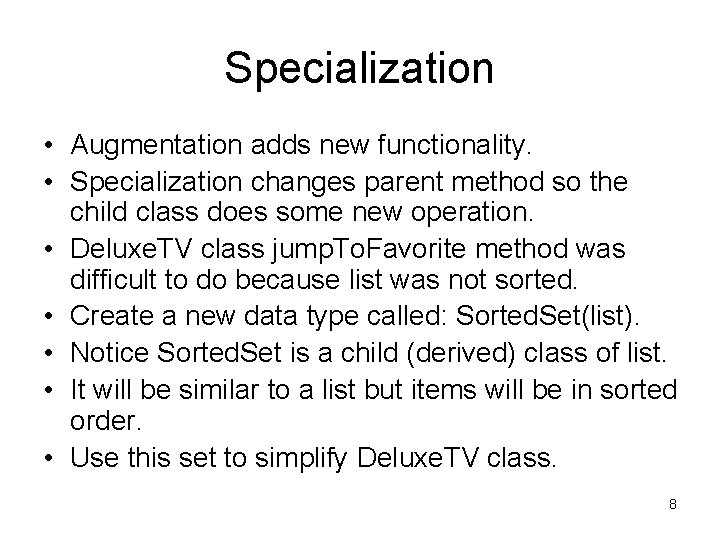 Specialization

• Augmentation adds new functionality.
• Specialization changes parent method so the child class does some new operation.
• DeluxeTV class jumpToFavorite method was difficult to do because list was not sorted.
• Create a new data type called: SortedSet(list).
• Notice SortedSet is a child (derived) class of list.
• It will be similar to a list but items will be in sorted order.
• Use this set to simplify DeluxeTV class.

8